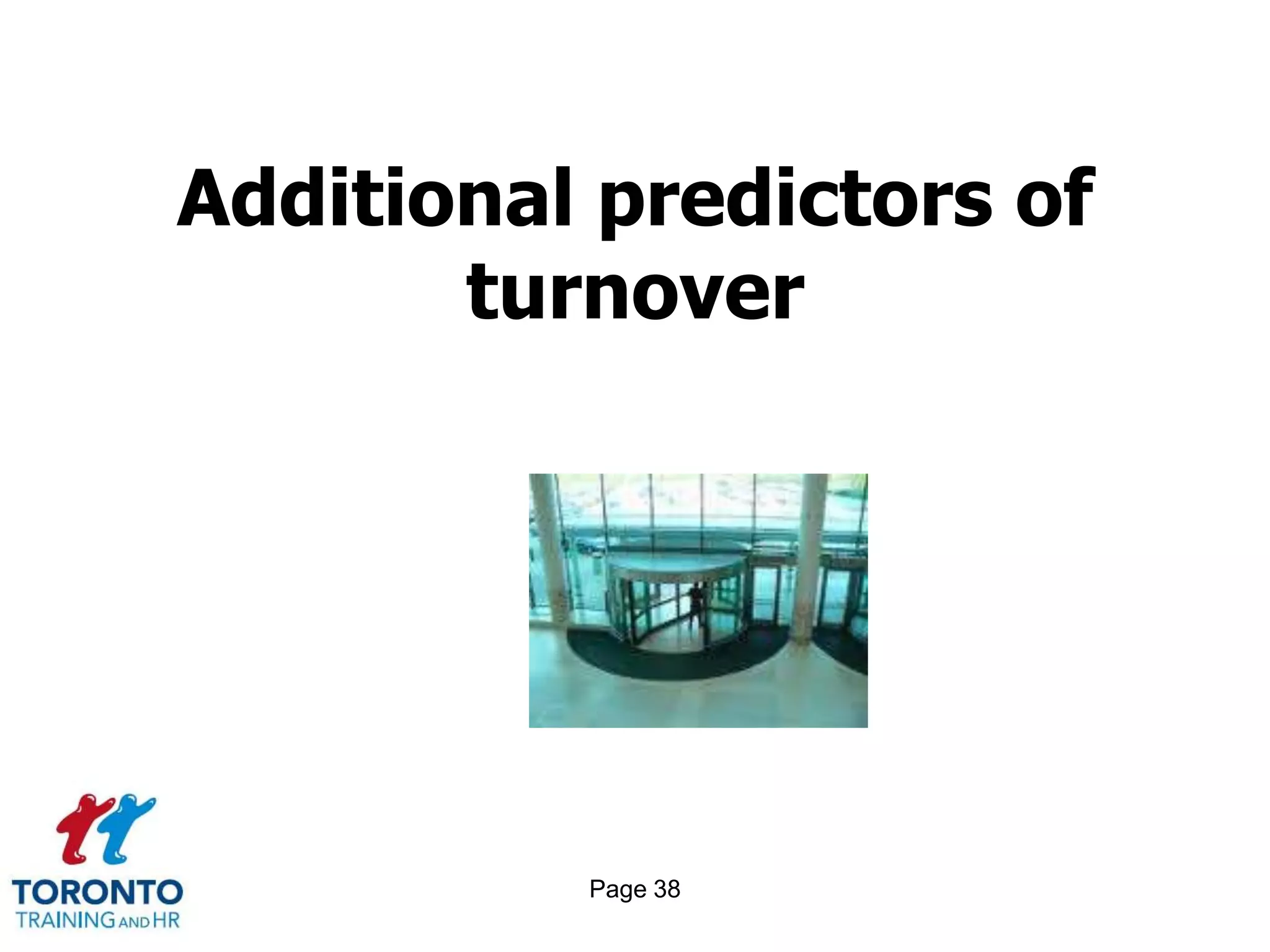 Additional predictors of turnover

TORONTO
TRAINING AND HR

Page 38